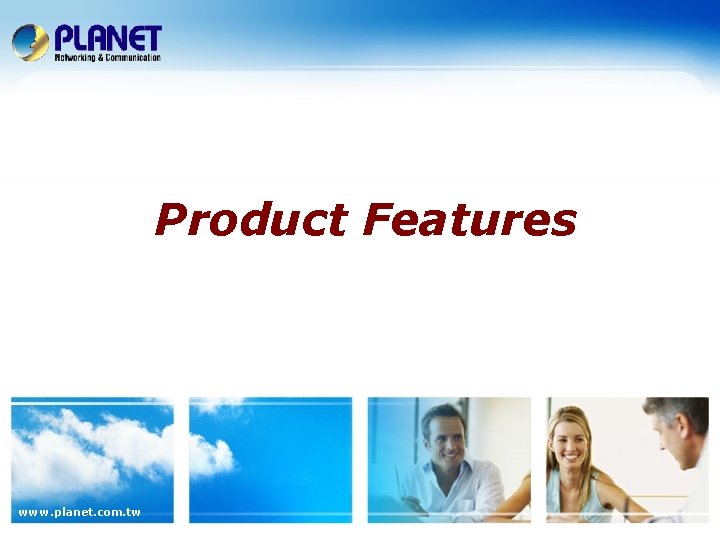 PLANET
Networking & Communication

Product Features

www.planet.com.tw